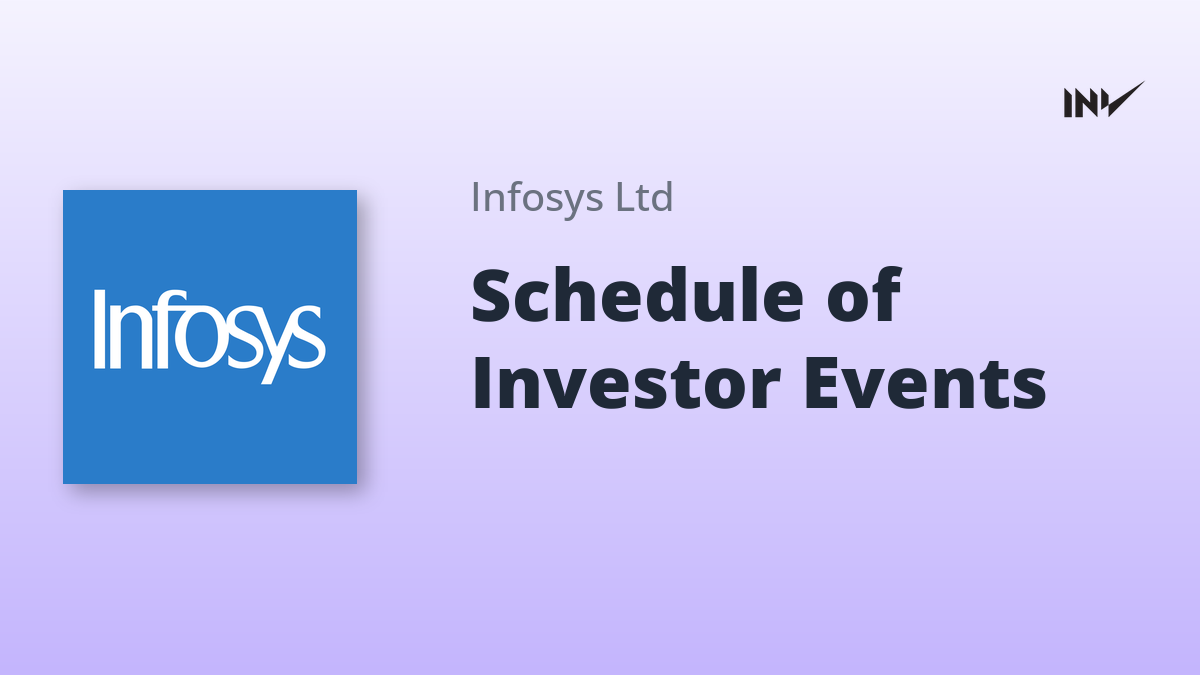 INV

Infosys

Infosys Ltd

Schedule of Investor Events